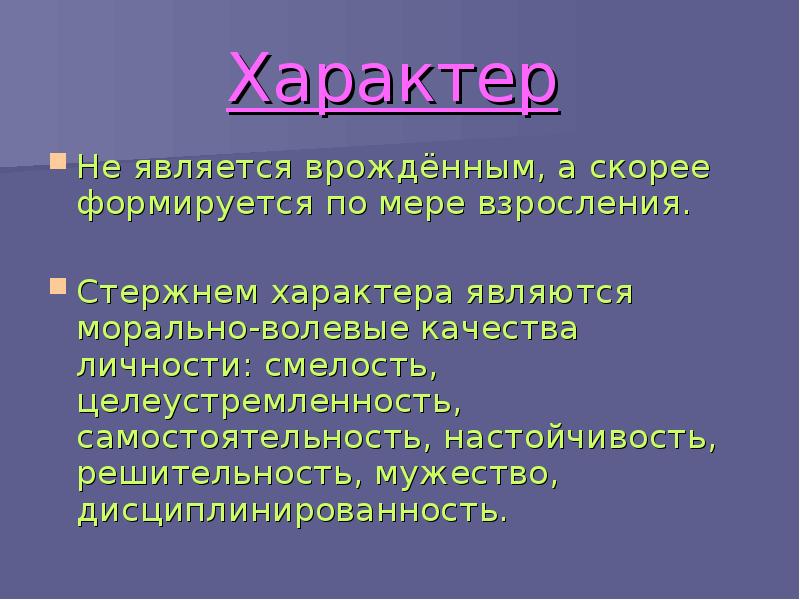 Характер

Не является врождённым, а скорее формируется по мере взросления.

Стержнем характера являются морально-волевые качества личности: смелость, целеустремленность, самостоятельность, настойчивость, решительность, мужество, дисциплинированность.